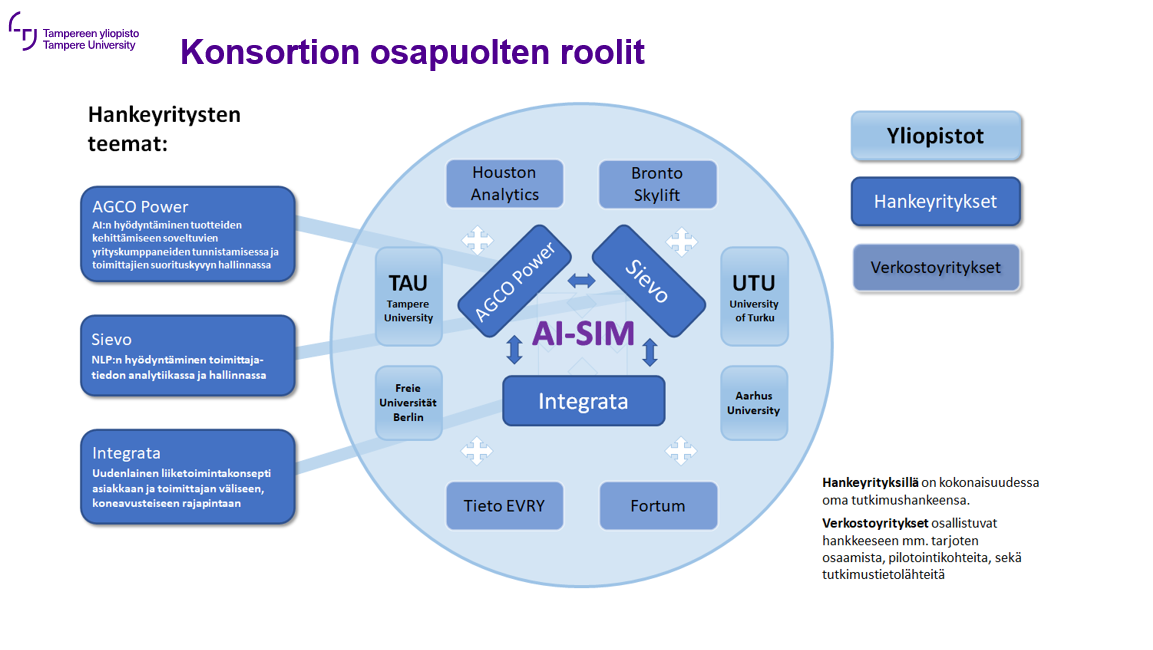 Tampereen yliopisto
Tampere University

Konsortion osapuolten roolit

Hankeyritysten teemat:

AGCO Power
AI:n hyödyntäminen tuotteiden kehittämiseen soveltuvien yrityskumppaneiden tunnistamisessa ja toimittajien suorituskyvyn hallinnassa

Sievo
NLP:n hyödyntäminen toimittajatiedon analytiikassa ja hallinnassa

Integrata
Uudenlainen liiketoimintakonsepti asiakkaan ja toimittajan väliseen, koneavusteiseen rajapintaan

Houston Analytics

Bronto Skylift

TAU
Tampere University

AGCO Power

Sievo

UTU
University of Turku

AI-SIM

Freie Universität Berlin

Integrata

Aarhus University

Tieto EVRY

Fortum

Yliopistot

Hankeyritykset

Verkostoyritykset

Hankeyrityksillä on kokonaisuudessa oma tutkimushankeensa.

Verkostoyritykset osallistuvat hankkeeseen mm. tarjoten osaamista, pilotointikohteita, sekä tutkimustietolähteitä